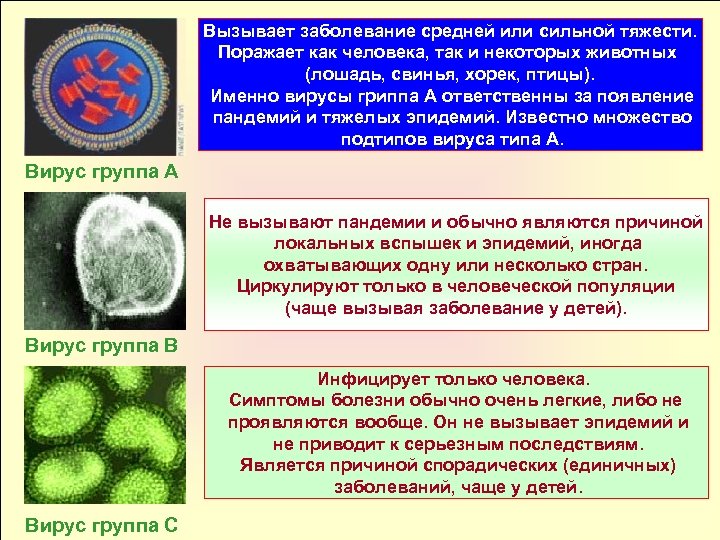 Вызывает заболевание средней или сильной тяжести. Поражает как человека, так и некоторых животных (лошадь, свинья, хорек, птицы).
Именно вирусы гриппа А ответственны за появление пандемий и тяжелых эпидемий. Известно множество подтипов вируса типа А.

Вирус группа А

Не вызывают пандемии и обычно являются причиной локальных вспышек и эпидемий, иногда охватывающих одну или несколько стран. Циркулируют только в человеческой популяции (чаще вызывая заболевание у детей).

Вирус группа В

Инфицирует только человека.
Симптомы болезни обычно очень легкие, либо не проявляются вообще. Он не вызывает эпидемий и не приводит к серьезным последствиям.
Является причиной спорадических (единичных) заболеваний, чаще у детей.

Вирус группа С